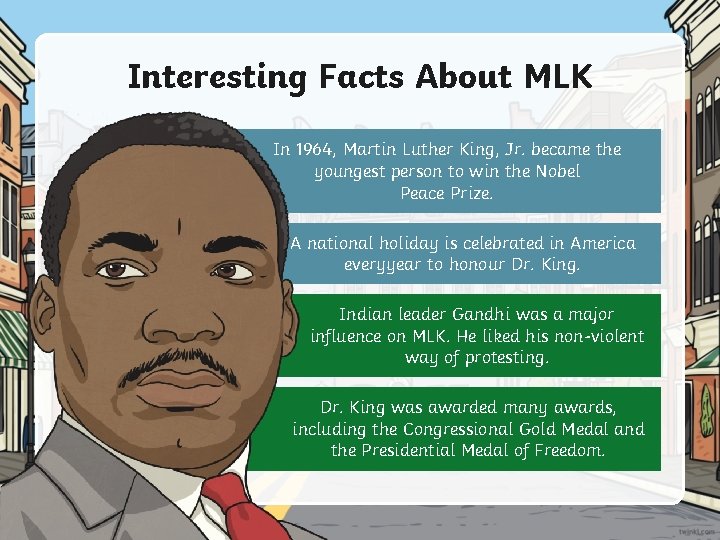 Interesting Facts About MLK

In 1964, Martin Luther King, Jr. became the youngest person to win the Nobel Peace Prize.

A national holiday is celebrated in America everyyear to honour Dr. King.

Indian leader Gandhi was a major influence on MLK. He liked his non-violent way of protesting.

Dr. King was awarded many awards, including the Congressional Gold Medal and the Presidential Medal of Freedom.

twinkl.com